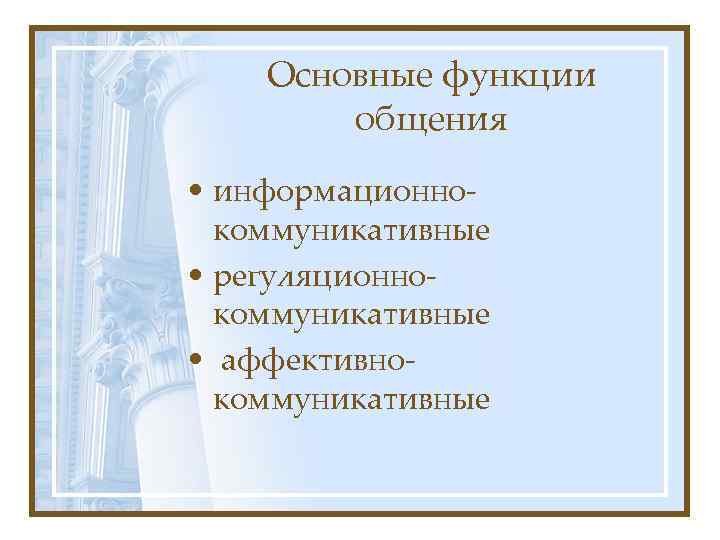 Основные функции общения

• информационно-коммуникативные
• регуляционно-коммуникативные
• аффективно-коммуникативные